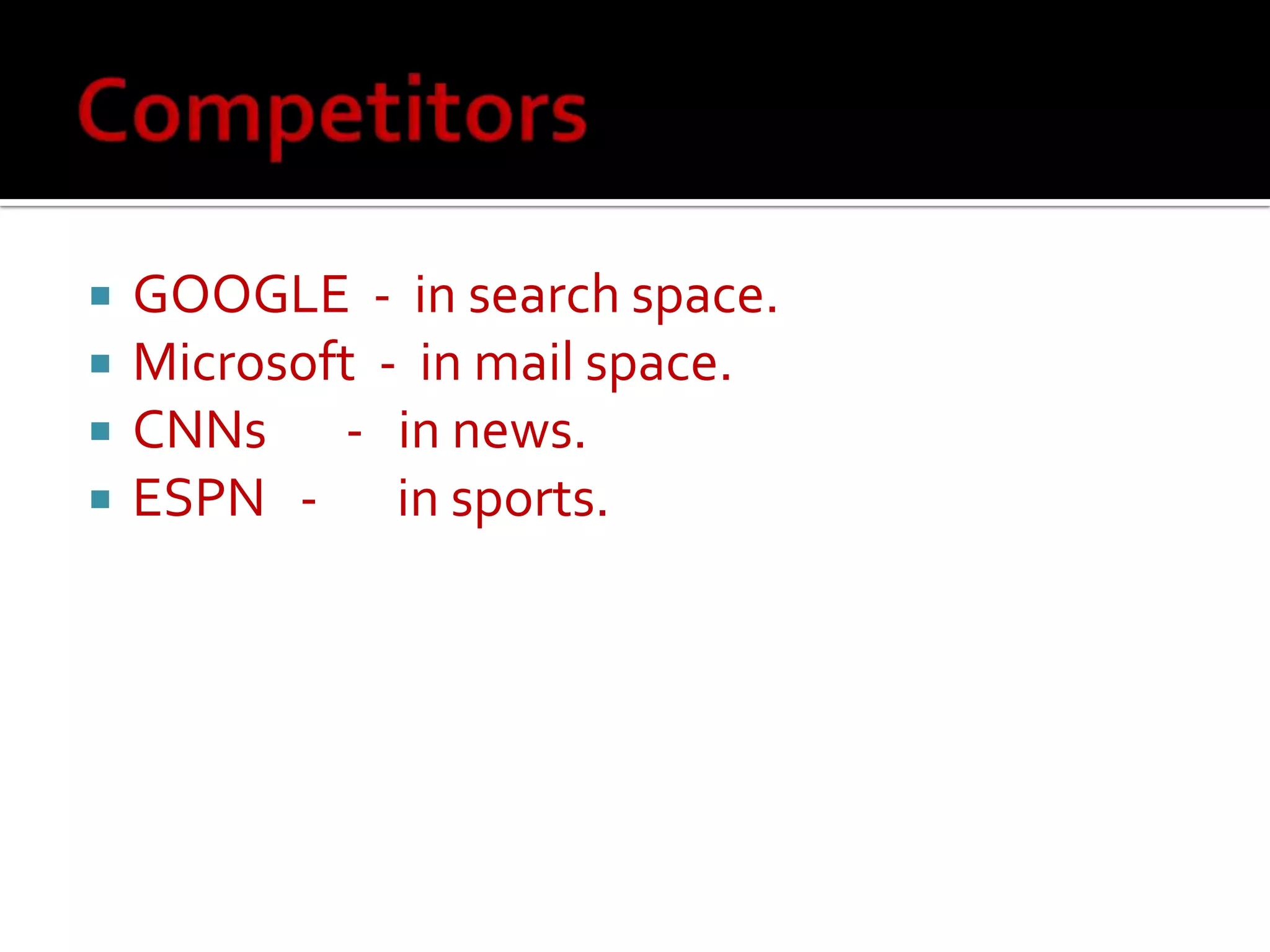 Competitors

- GOOGLE - in search space.
- Microsoft - in mail space.
- CNNs - in news.
- ESPN - in sports.